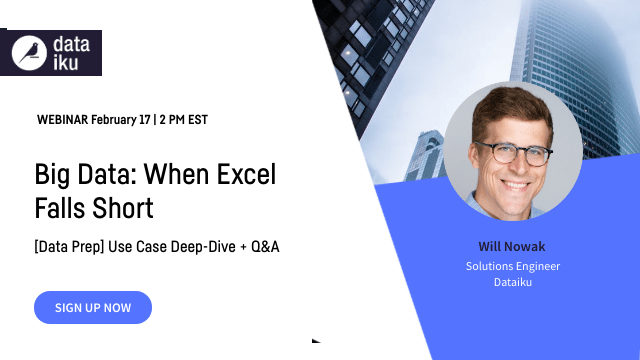 data iku

WEBINAR February 17 | 2 PM EST

Big Data: When Excel Falls Short

[Data Prep] Use Case Deep-Dive + Q&A

SIGN UP NOW

Will Nowak
Solutions Engineer
Dataiku